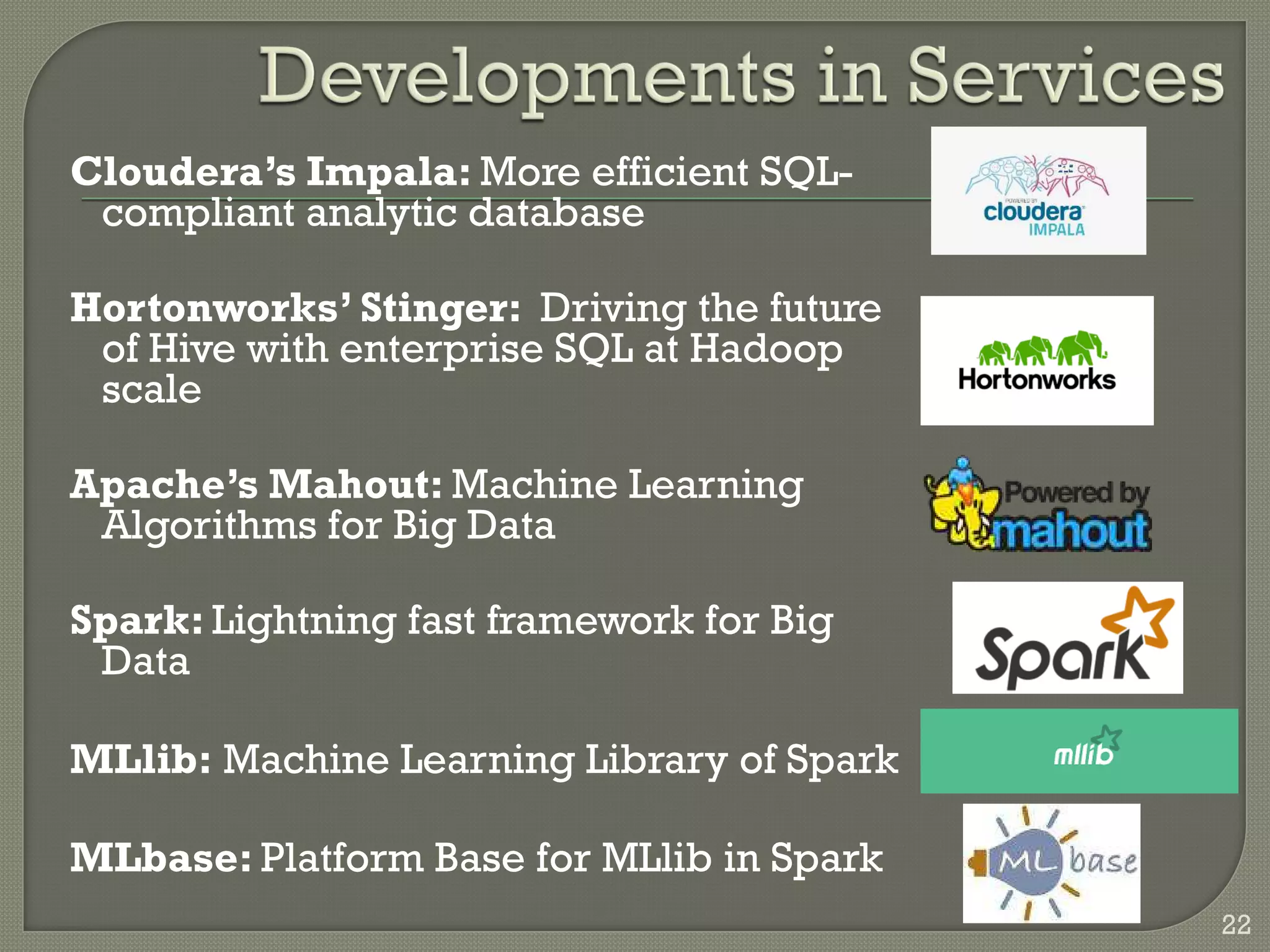 Developments in Services

Cloudera's Impala: More efficient SQL-compliant analytic database

POWERED BY cloudera IMPALA

Hortonworks' Stinger: Driving the future of Hive with enterprise SQL at Hadoop scale

Hortonworks

Apache's Mahout: Machine Learning Algorithms for Big Data

Powered by mahout

Spark: Lightning fast framework for Big Data

Spark

MLlib: Machine Learning Library of Spark

mllib

MLbase: Platform Base for MLlib in Spark

ML base

22